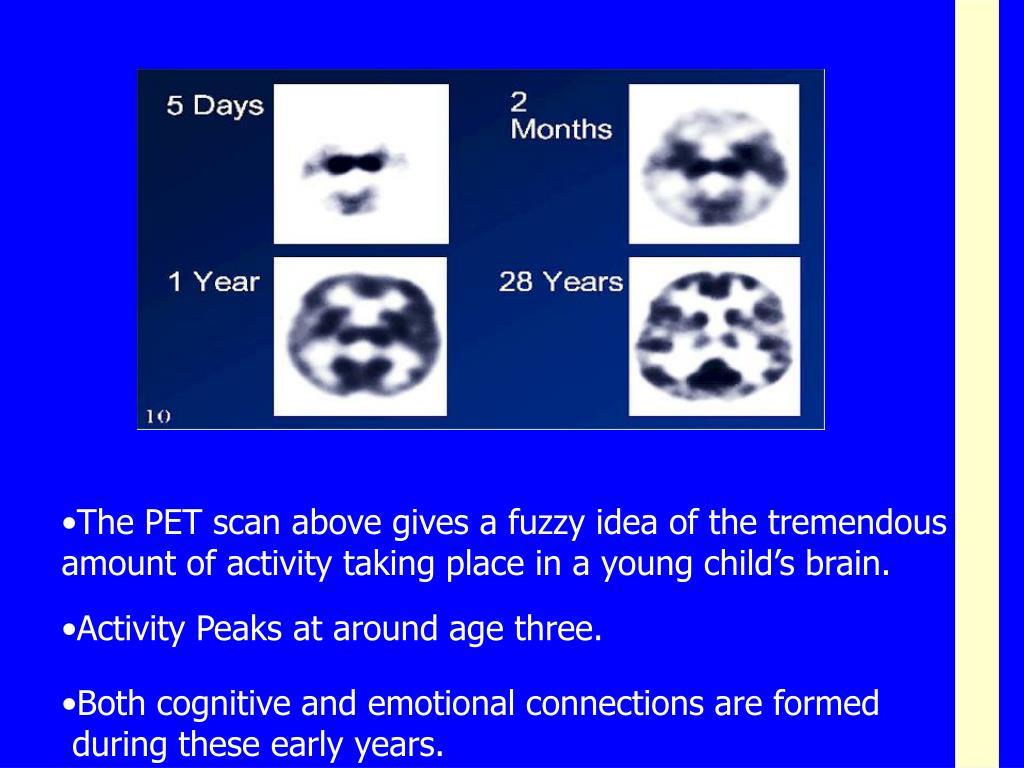 5 Days

2 Months

1 Year

28 Years

10

•The PET scan above gives a fuzzy idea of the tremendous amount of activity taking place in a young child’s brain.

•Activity Peaks at around age three.

•Both cognitive and emotional connections are formed during these early years.